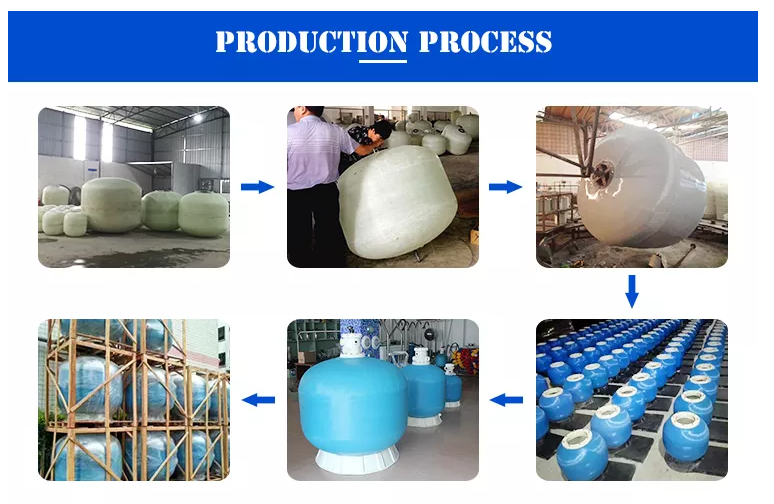 PRODUCTION PROCESS